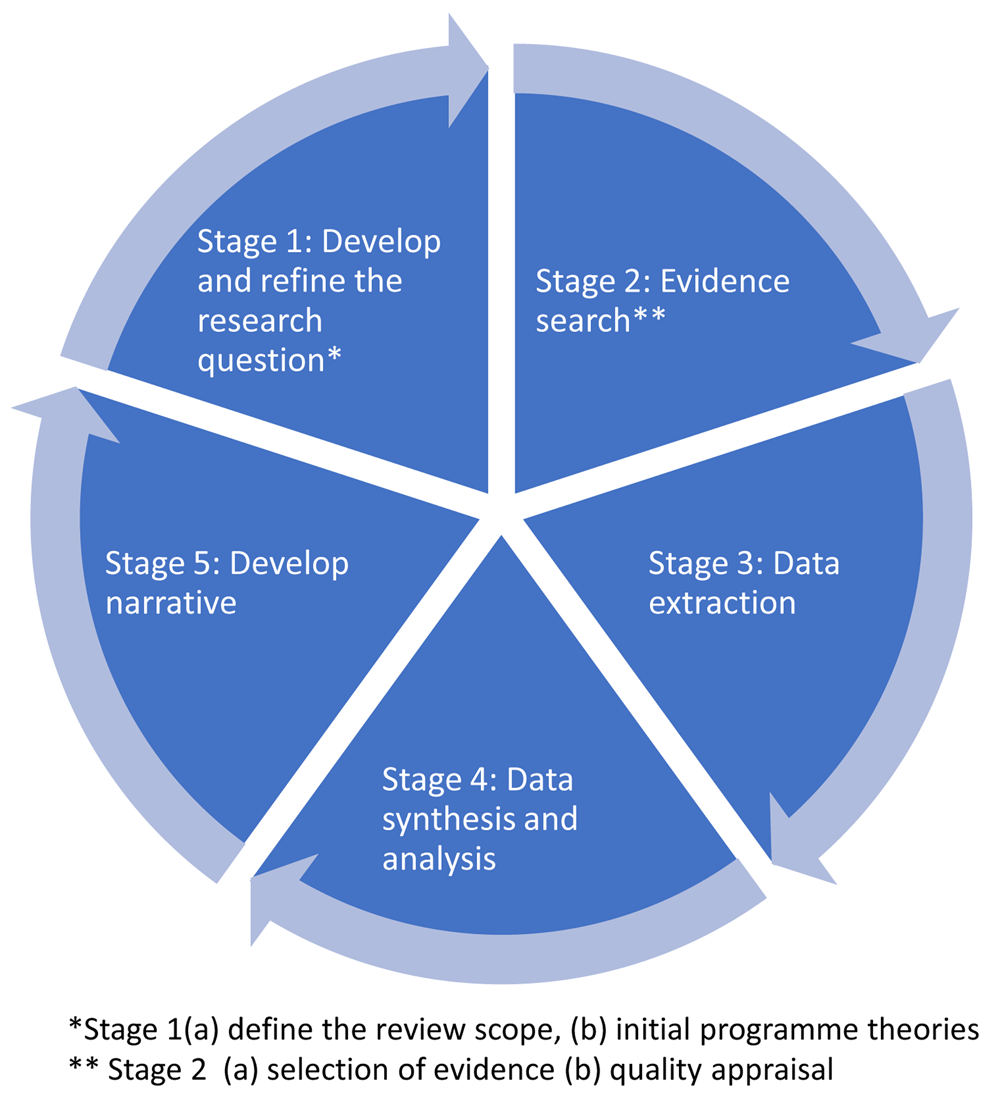 Stage 1: Develop and refine the research question*

Stage 2: Evidence search**

Stage 3: Data extraction

Stage 4: Data synthesis and analysis

Stage 5: Develop narrative

*Stage 1(a) define the review scope, (b) initial programme theories
** Stage 2 (a) selection of evidence (b) quality appraisal